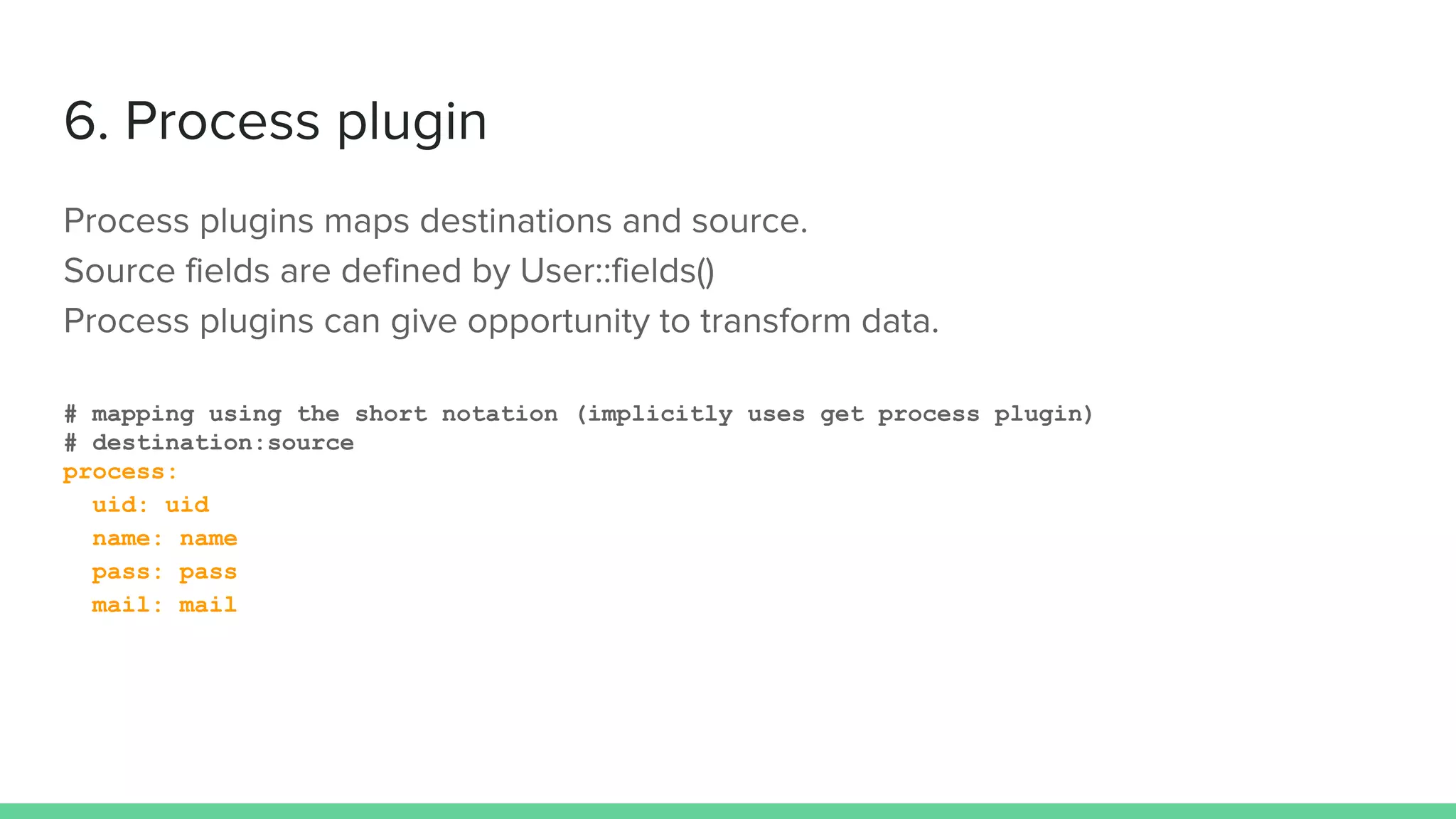 6. Process plugin

Process plugins maps destinations and source.
Source fields are defined by User::fields()
Process plugins can give opportunity to transform data.

# mapping using the short notation (implicitly uses get process plugin)
# destination:source
process:
  uid: uid
  name: name
  pass: pass
  mail: mail